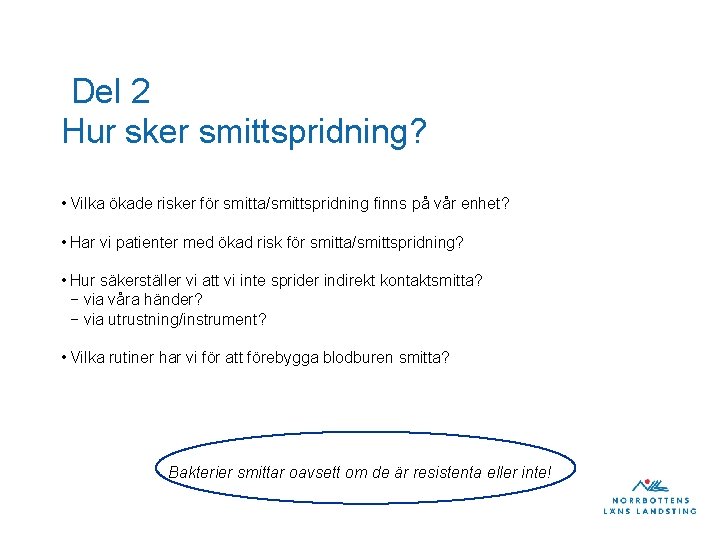 Del 2
Hur sker smittspridning?

• Vilka ökade risker för smitta/smittspridning finns på vår enhet?

• Har vi patienter med ökad risk för smitta/smittspridning?

• Hur säkerställer vi att vi inte sprider indirekt kontaktsmitta?
− via våra händer?
− via utrustning/instrument?

• Vilka rutiner har vi för att förebygga blodburen smitta?

Bakterier smittar oavsett om de är resistenta eller inte!

NORRBOTTENS LÄNS LANDSTING